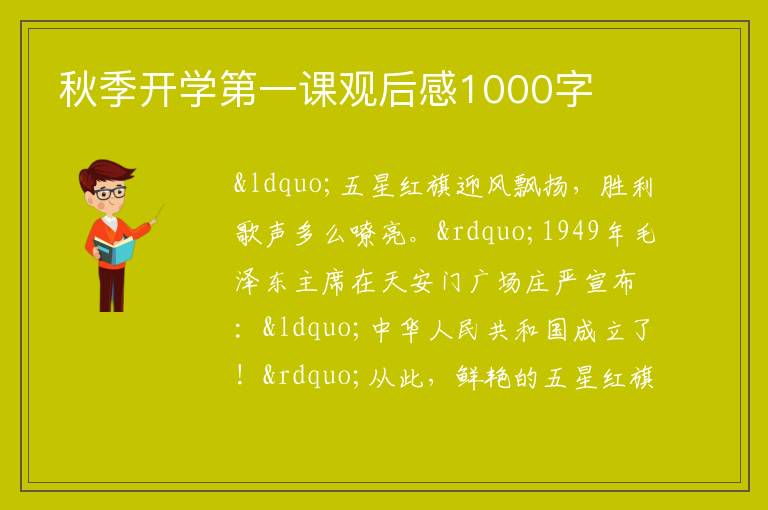 秋季开学第一课观后感1000字

&ldquo;五星红旗迎风飘扬，胜利歌声多么嘹亮。&rdquo;1949年毛泽东主席在天安门广场庄严宣布：&ldquo;中华人民共和国成立了！&rdquo;从此，鲜艳的五星红旗